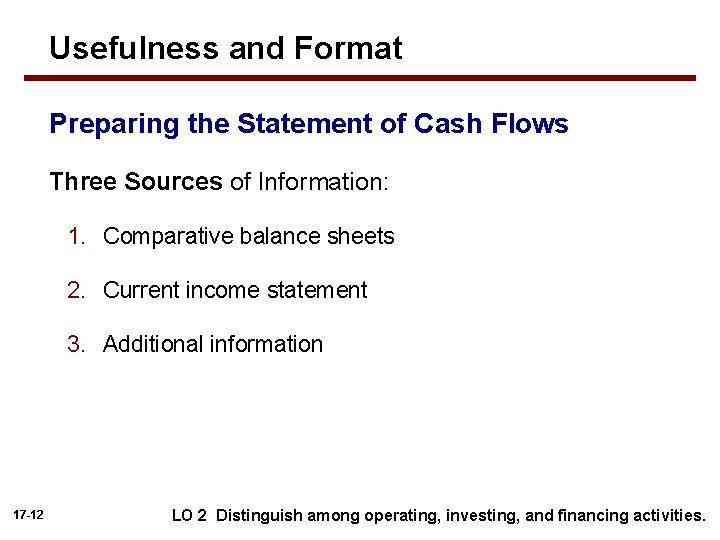 Usefulness and Format

Preparing the Statement of Cash Flows

Three Sources of Information:

1. Comparative balance sheets

2. Current income statement

3. Additional information

17-12

LO 2 Distinguish among operating, investing, and financing activities.